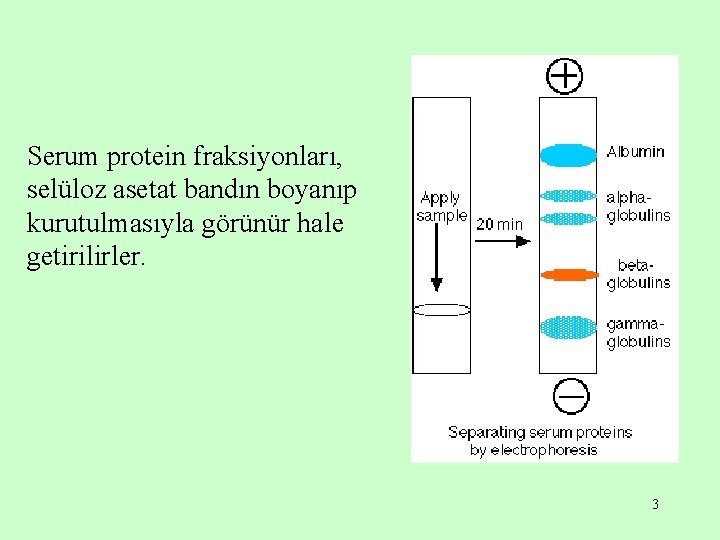 Serum protein fraksiyonları, selüloz asetat bandın boyanıp kurutulmasıyla görünür hale getirilirler.

+

Apply sample

20 min

Albumin

alpha-globulins

beta-globulins

gamma-globulins

−

Separating serum proteins by electrophoresis

3